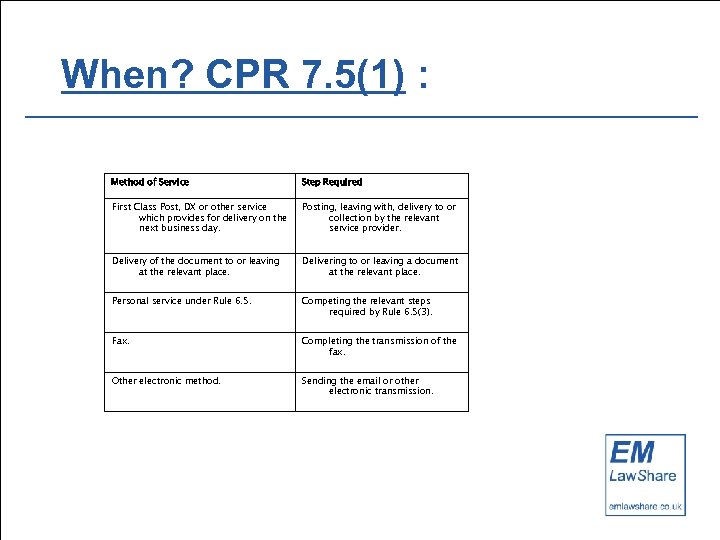 When? CPR 7.5(1) :

| Method of Service | Step Required |
|---|---|
| First Class Post, DX or other service which provides for delivery on the next business day. | Posting, leaving with, delivery to or collection by the relevant service provider. |
| Delivery of the document to or leaving at the relevant place. | Delivering to or leaving a document at the relevant place. |
| Personal service under Rule 6.5. | Competing the relevant steps required by Rule 6.5(3). |
| Fax. | Completing the transmission of the fax. |
| Other electronic method. | Sending the email or other electronic transmission. |

EM
LawShare
emlawshare.co.uk